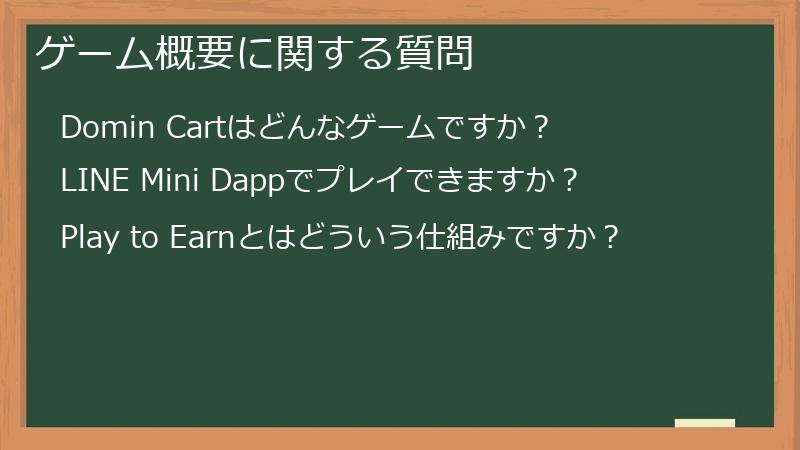 ゲーム概要に関する質問

Domin Cartはどんなゲームですか？

LINE Mini Dappでプレイできますか？

Play to Earnとはどういう仕組みですか？